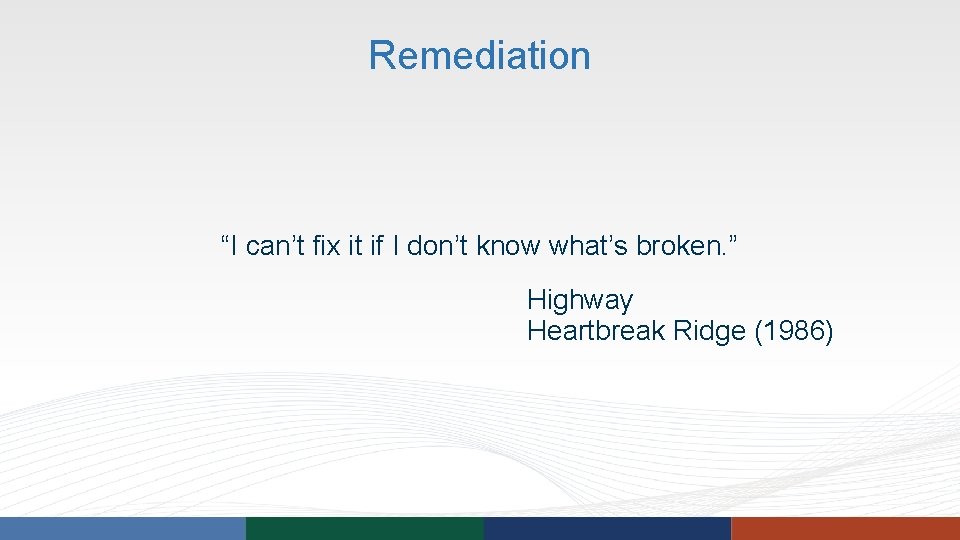 Remediation

“I can’t fix it if I don’t know what’s broken.”

Highway
Heartbreak Ridge (1986)